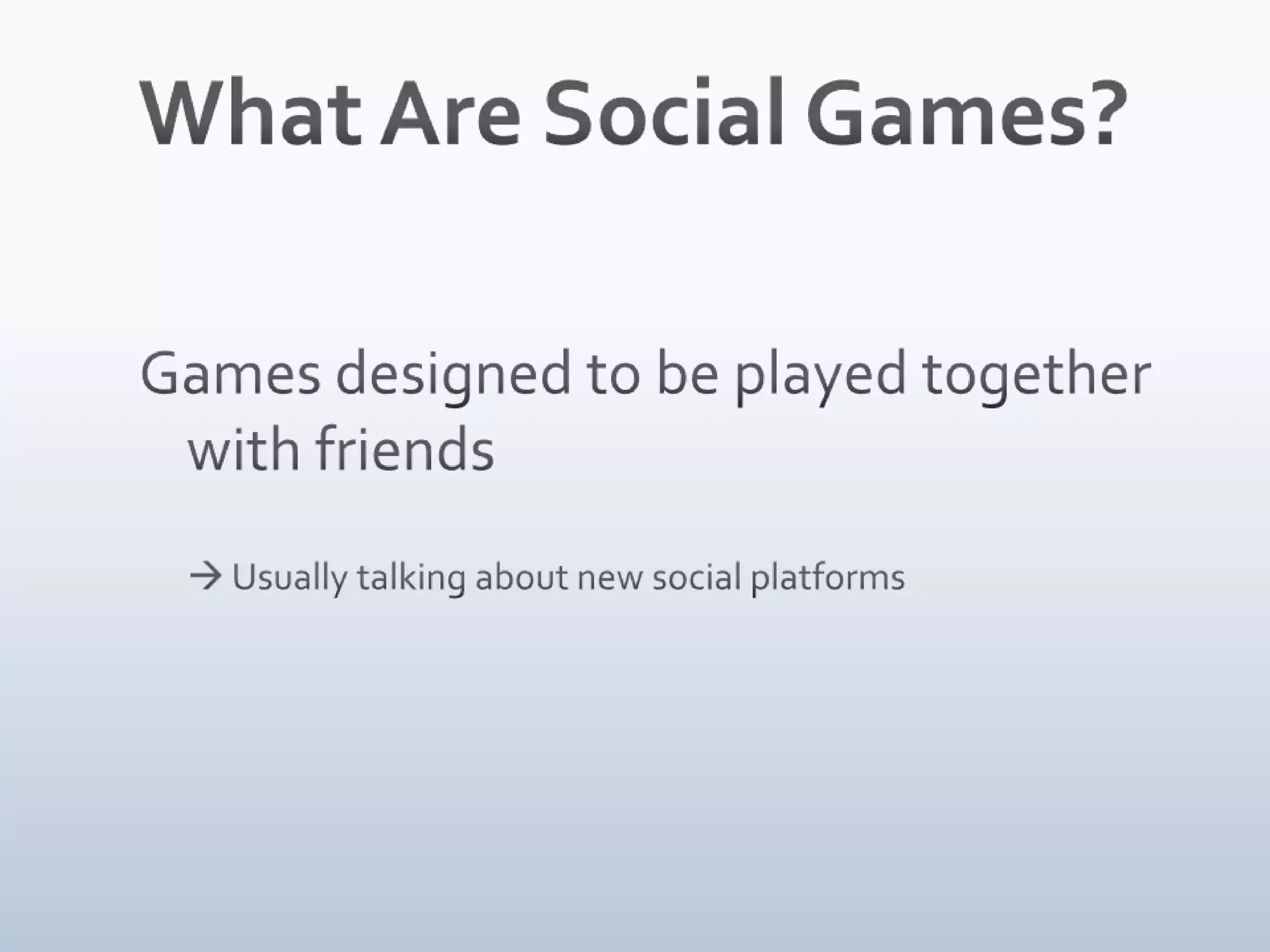 What Are Social Games?

Games designed to be played together with friends

→ Usually talking about new social platforms